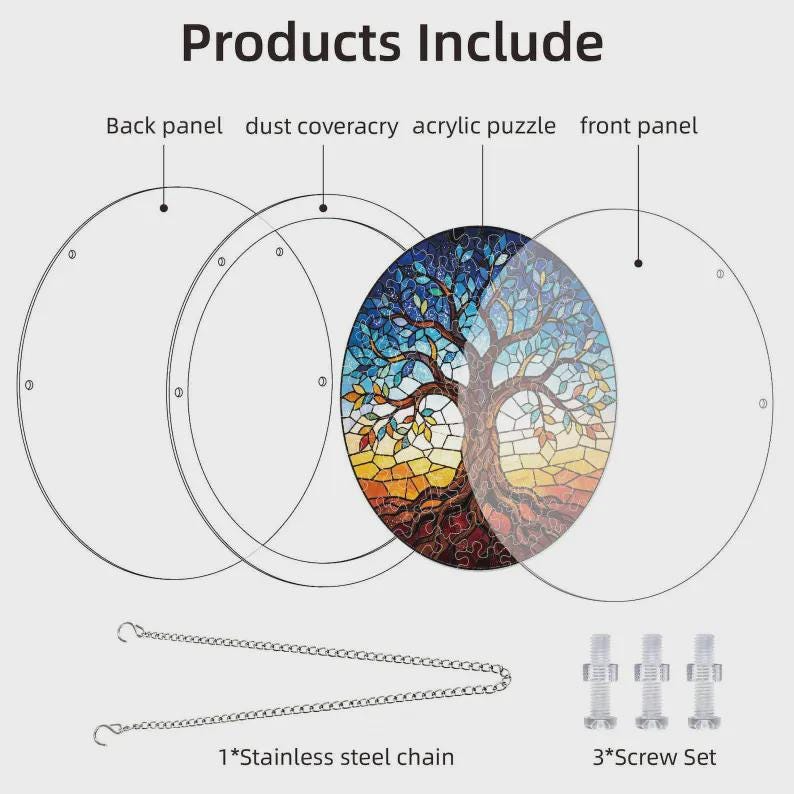 Products Include

Back panel

dust coveracry

acrylic puzzle

front panel

1*Stainless steel chain

3*Screw Set